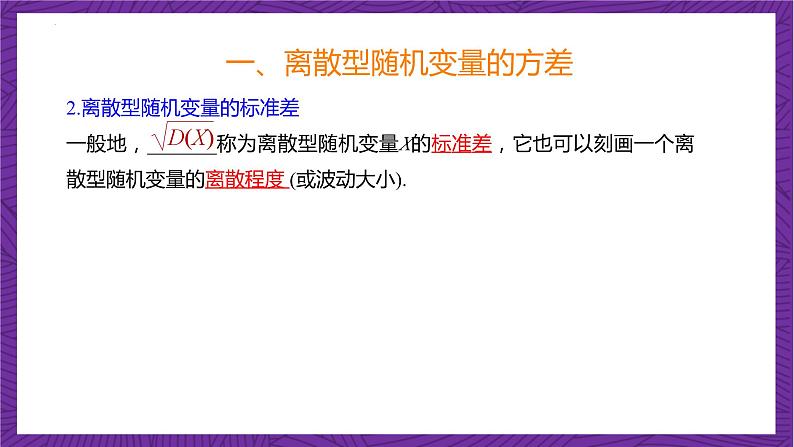 一、离散型随机变量的方差

2.离散型随机变量的标准差

一般地，$\sqrt{D(X)}$称为离散型随机变量$X$的标准差，它也可以刻画一个离散型随机变量的离散程度(或波动大小).